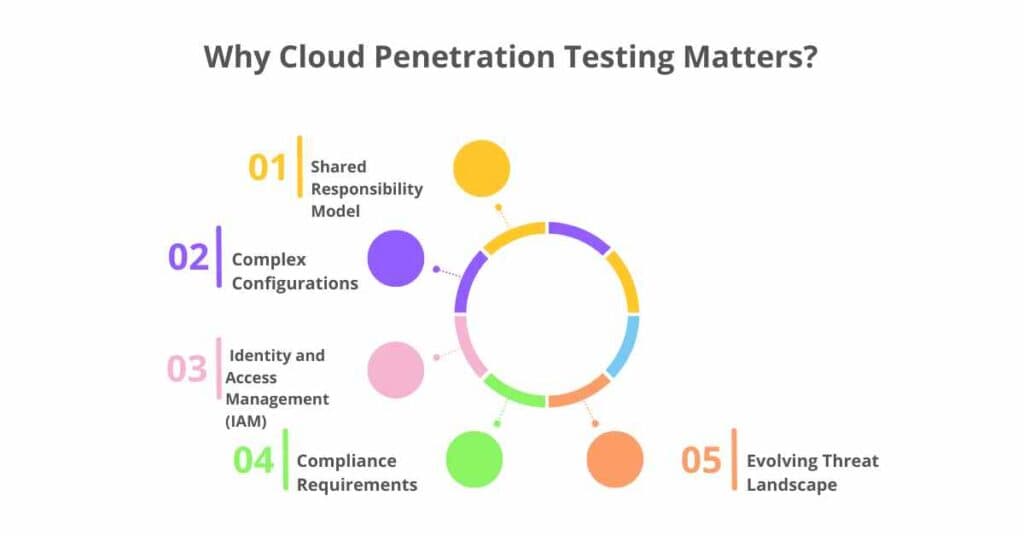 Why Cloud Penetration Testing Matters?

01 Shared Responsibility Model

02 Complex Configurations

03 Identity and Access Management (IAM)

04 Compliance Requirements

05 Evolving Threat Landscape